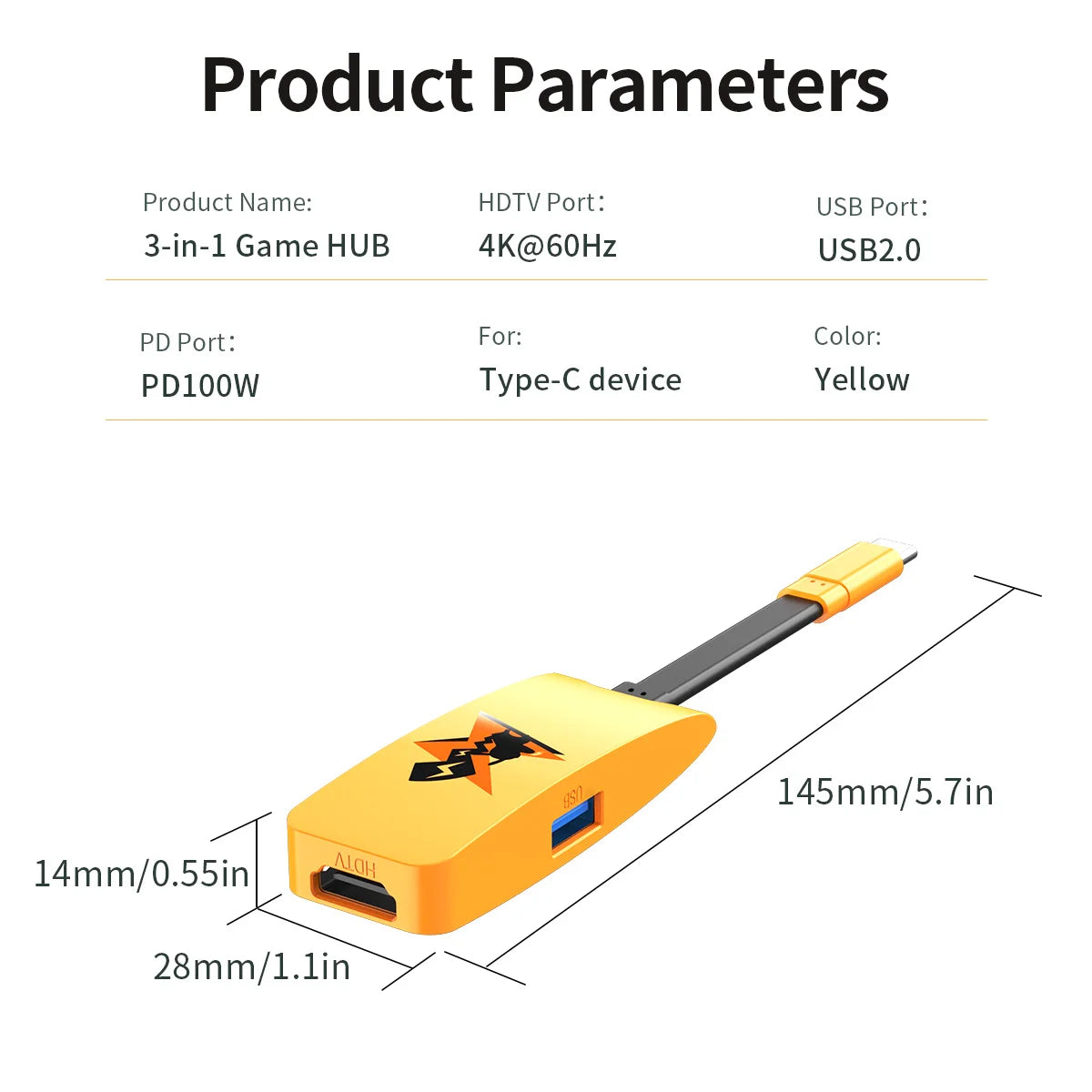 Product Parameters

Product Name:
3-in-1 Game HUB

HDTV Port:
4K@60Hz

USB Port:
USB2.0

PD Port:
PD100W

For:
Type-C device

Color:
Yellow

USB

HDTV

145mm/5.7in

14mm/0.55in

28mm/1.1in